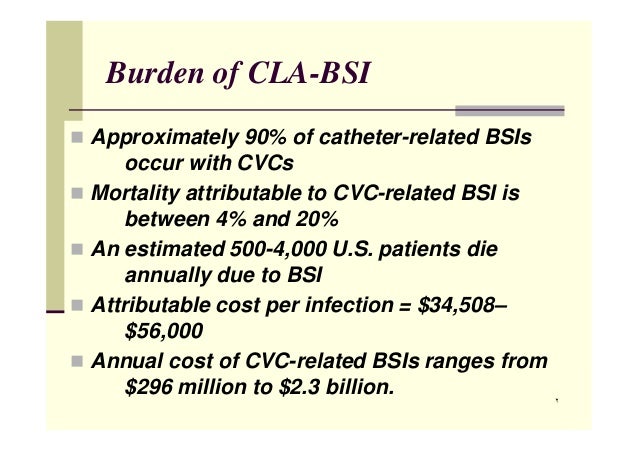 Burden of CLA-BSI

Approximately 90% of catheter-related BSIs occur with CVCs

Mortality attributable to CVC-related BSI is between 4% and 20%

An estimated 500-4,000 U.S. patients die annually due to BSI

Attributable cost per infection = \$34,508–\$56,000

Annual cost of CVC-related BSIs ranges from \$296 million to \$2.3 billion.